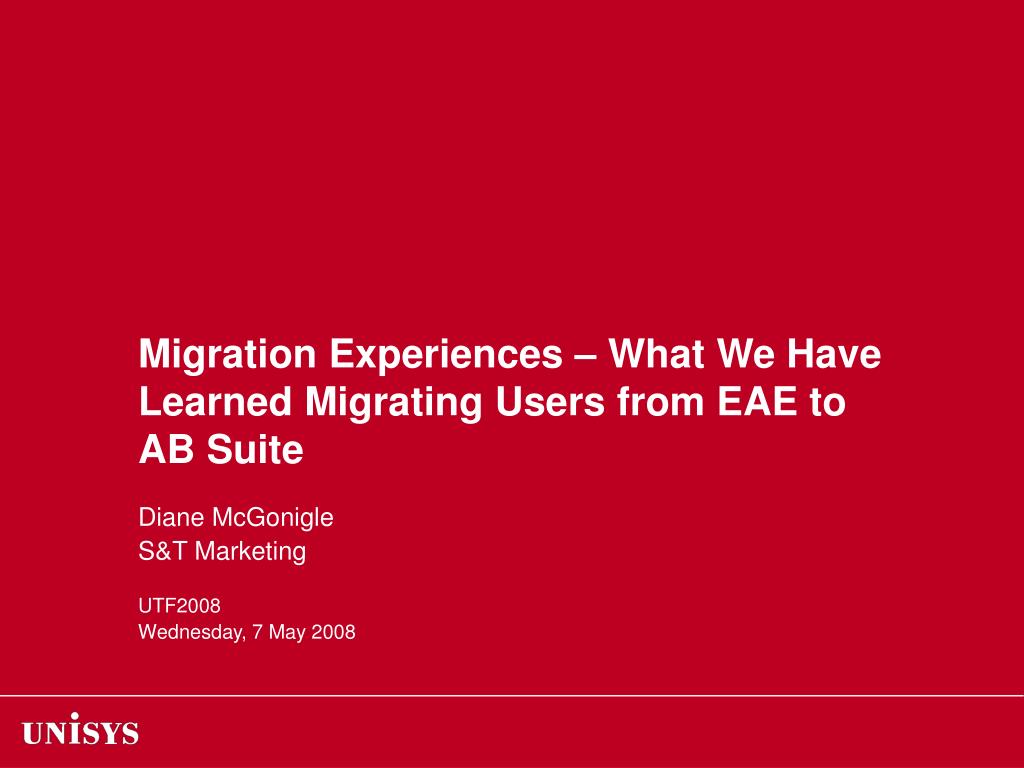 Migration Experiences – What We Have Learned Migrating Users from EAE to AB Suite

Diane McGonigle
S&T Marketing

UTF2008
Wednesday, 7 May 2008

UNISYS